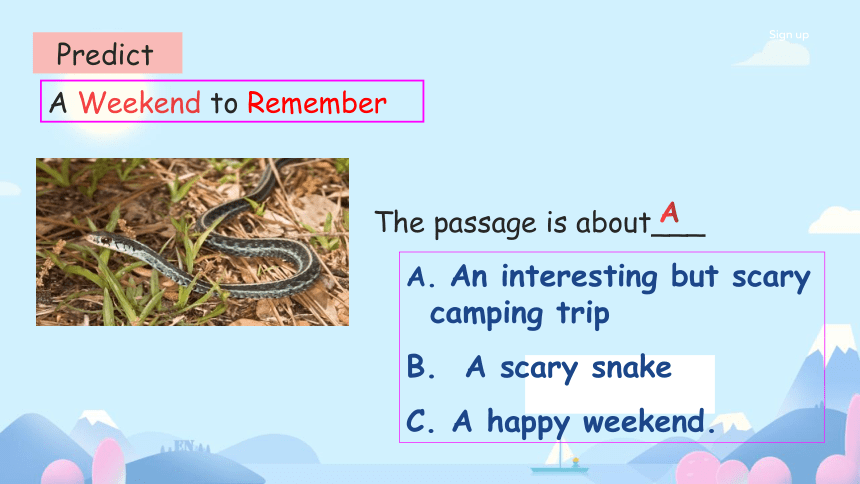 Predict

Sign up

A Weekend to Remember

The passage is about A___

A. An interesting but scary camping trip

B. A scary snake

C. A happy weekend.